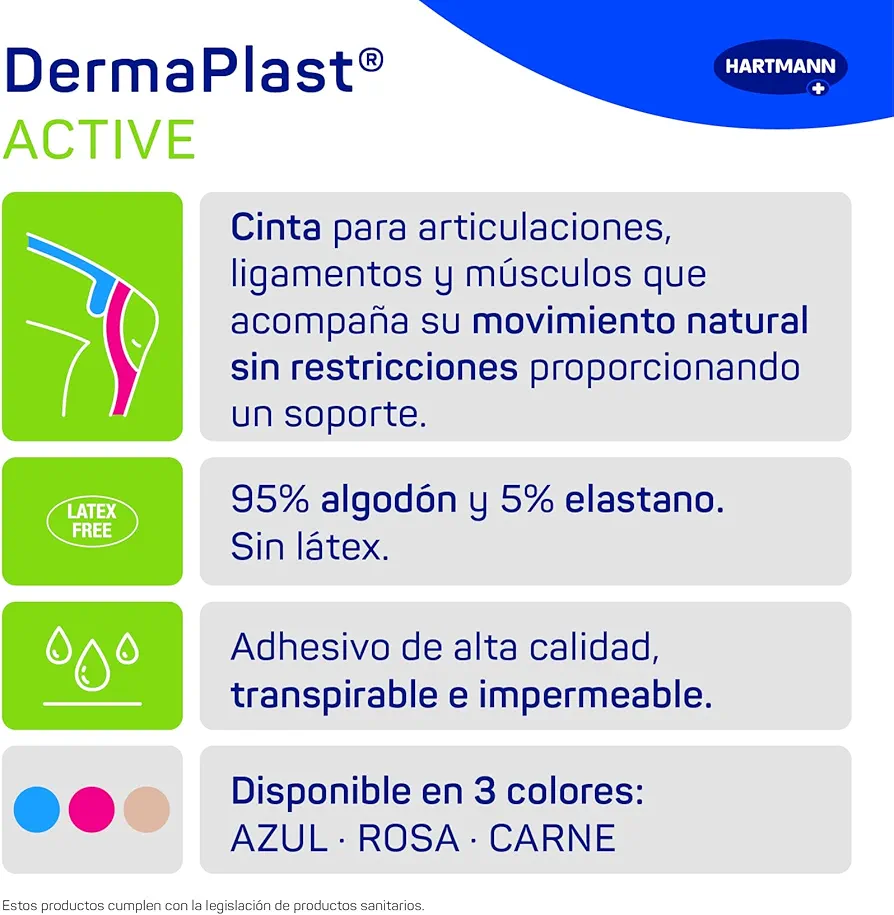 DermaPlast®
ACTIVE

HARTMANN

Cinta para articulaciones, ligamentos y músculos que acompaña su movimiento natural sin restricciones proporcionando un soporte.

LATEX FREE

95% algodón y 5% elastano. Sin látex.

Adhesivo de alta calidad, transpirable e impermeable.

Disponible en 3 colores:
AZUL · ROSA · CARNE

Estos productos cumplen con la legislación de productos sanitarios.